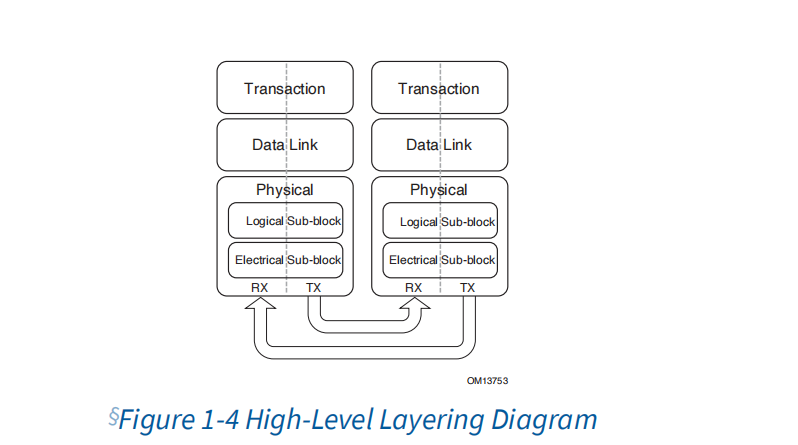 Transaction

Data Link

Physical

Logical Sub-block

Electrical Sub-block

RX TX

Transaction

Data Link

Physical

Logical Sub-block

Electrical Sub-block

RX TX

OM13753

§Figure 1-4 High-Level Layering Diagram